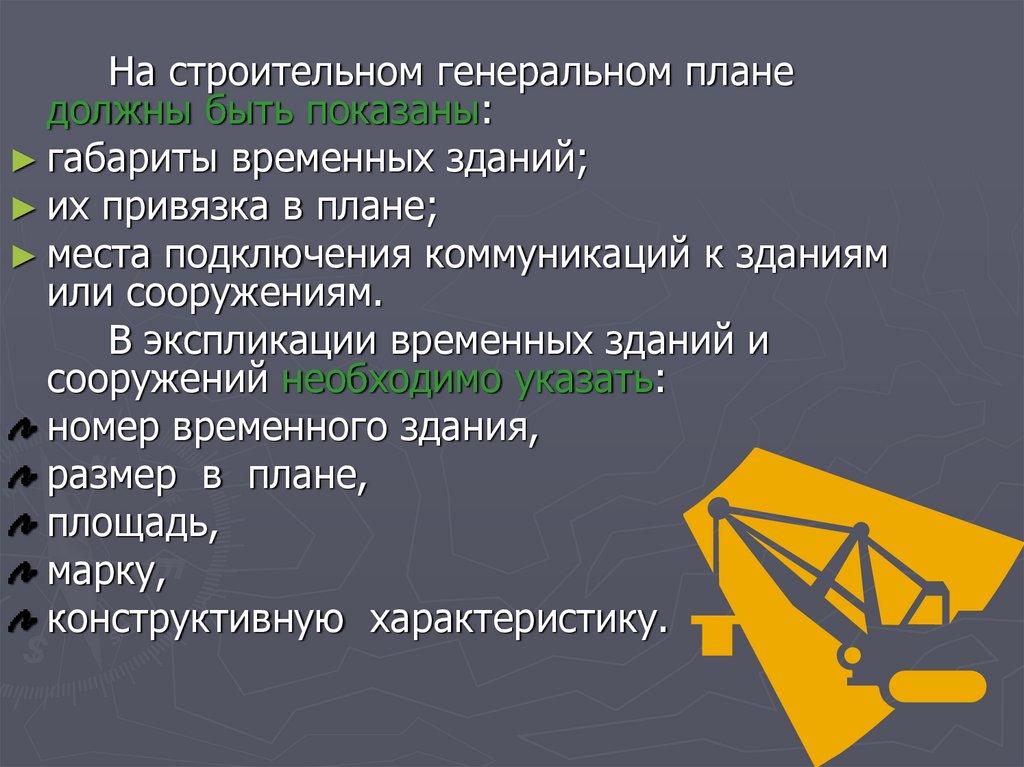 На строительном генеральном плане должны быть показаны:

► габариты временных зданий;

► их привязка в плане;

► места подключения коммуникаций к зданиям или сооружениям.

В экспликации временных зданий и сооружений необходимо указать:

номер временного здания,

размер в плане,

площадь,

марку,

конструктивную характеристику.